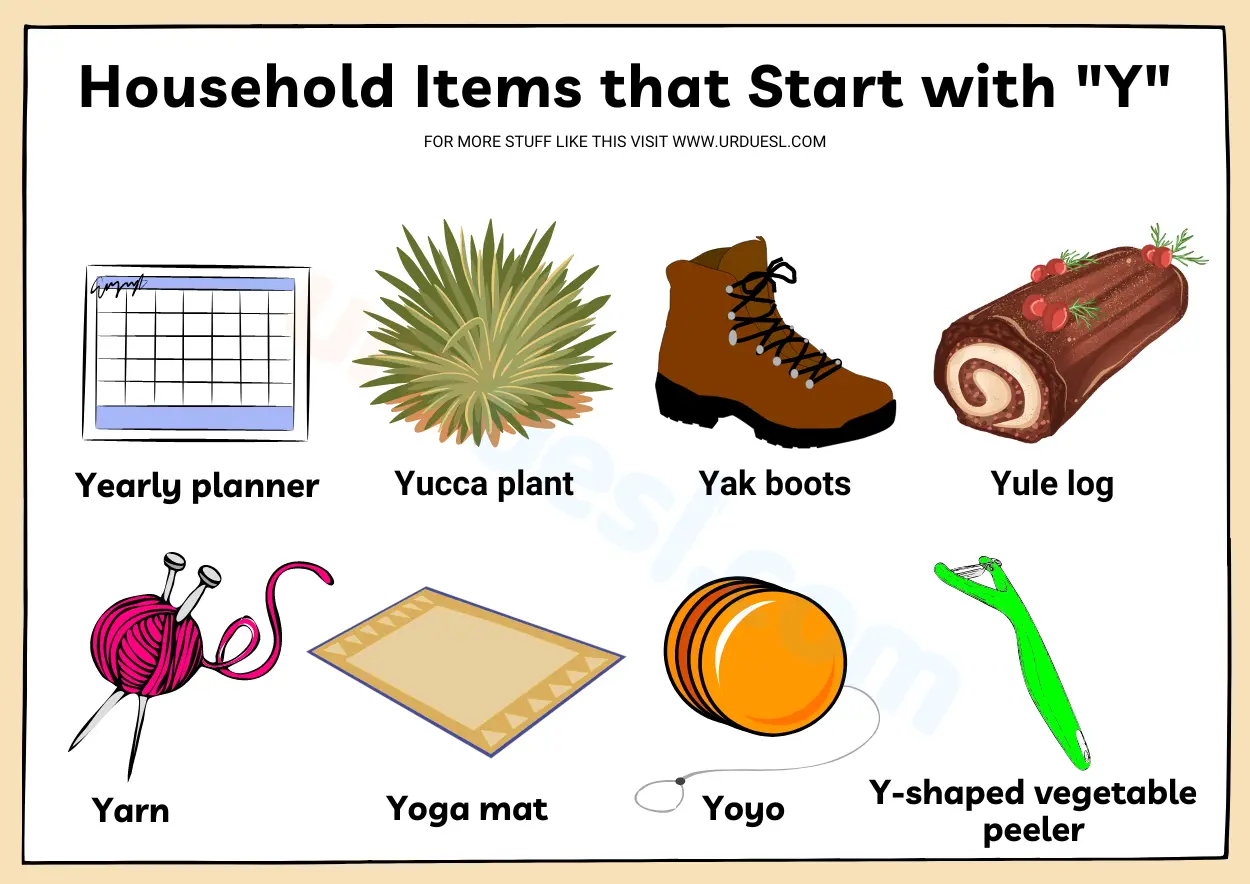 Household Items that Start with "Y"

FOR MORE STUFF LIKE THIS VISIT WWW.URDUESL.COM

Yearly planner

Yucca plant

Yak boots

Yule log

Yarn

Yoga mat

Yoyo

Y-shaped vegetable peeler

urduesl.com